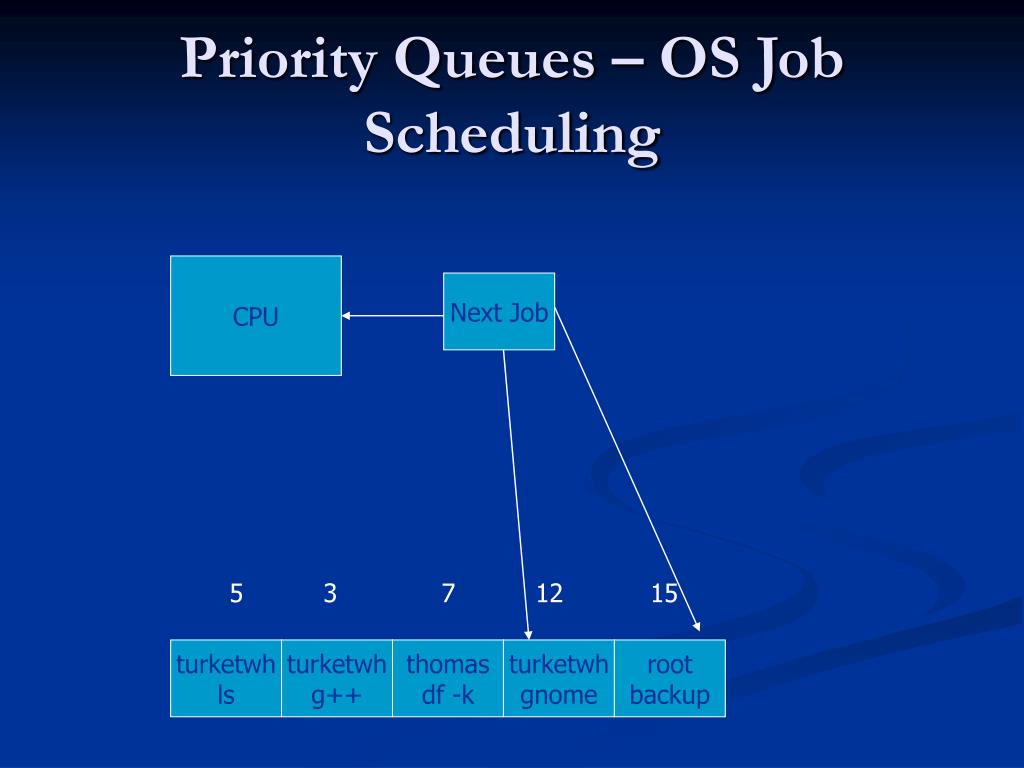 Priority Queues – OS Job Scheduling

CPU

Next Job

5 3 7 12 15

| turketwh ls | turketwh g++ | thomas df -k | turketwh gnome | root backup |
|---|---|---|---|---|